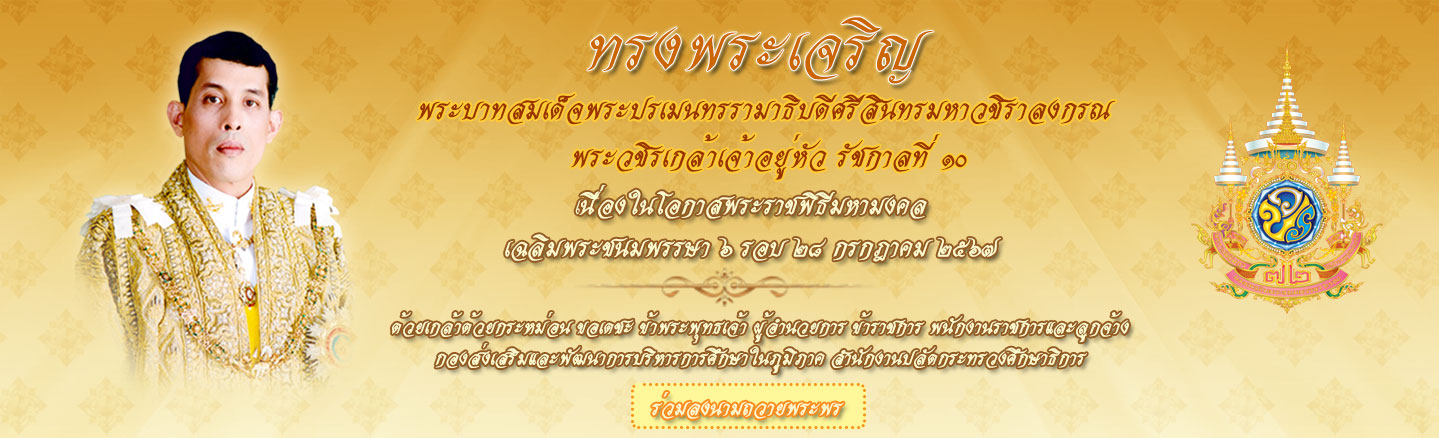 ทรงพระเจริญ

พระบาทสมเด็จพระปรเมนทรรามาธิบดีศรีสินทรมหาวชิราลงกรณ
พระวชิรเกล้าเจ้าอยู่หัว รัชกาลที่ ๑๐

เนื่องในโอกาสพระราชพิธีมหามงคล
เฉลิมพระชนมพรรษา ๖ รอบ ๒๘ กรกฎาคม ๒๕๖๗

ด้วยเกล้าด้วยกระหม่อม ขอเดชะ ข้าพระพุทธเจ้า ผู้อำนวยการ ข้าราชการ พนักงานราชการและลูกจ้าง
กองส่งเสริมและพัฒนาการบริหารการศึกษาในภูมิภาค สำนักงานปลัดกระทรวงศึกษาธิการ

ร่วมลงนามถวายพระพร

๗๒